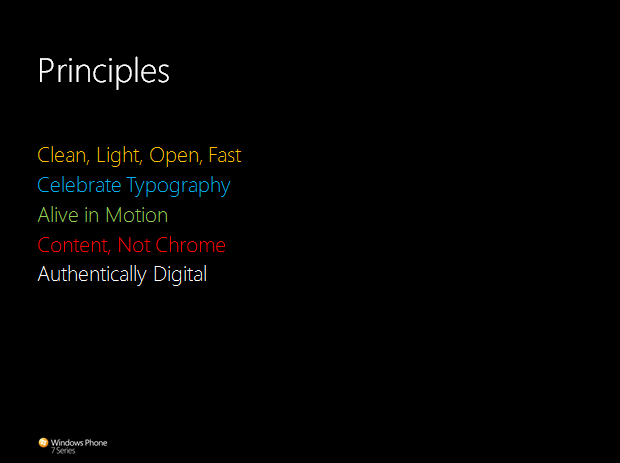 Principles

Clean, Light, Open, Fast
Celebrate Typography
Alive in Motion
Content, Not Chrome
Authentically Digital

Windows Phone
7 Series